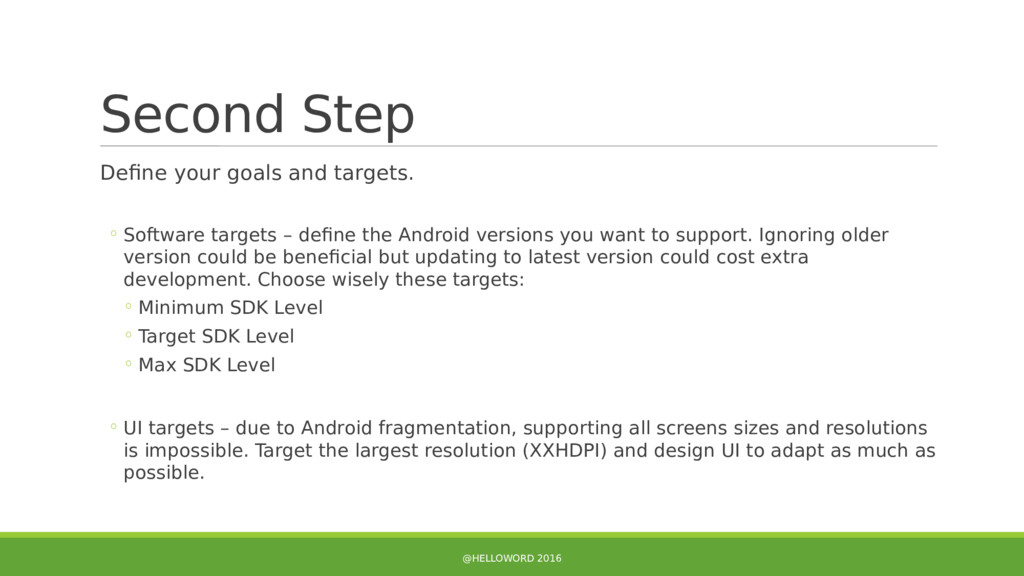 Second Step

Define your goals and targets.

◦ Software targets – define the Android versions you want to support. Ignoring older version could be beneficial but updating to latest version could cost extra development. Choose wisely these targets:

◦ Minimum SDK Level

◦ Target SDK Level

◦ Max SDK Level

◦ UI targets – due to Android fragmentation, supporting all screens sizes and resolutions is impossible. Target the largest resolution (XXHDPI) and design UI to adapt as much as possible.

@HELLOWORD 2016